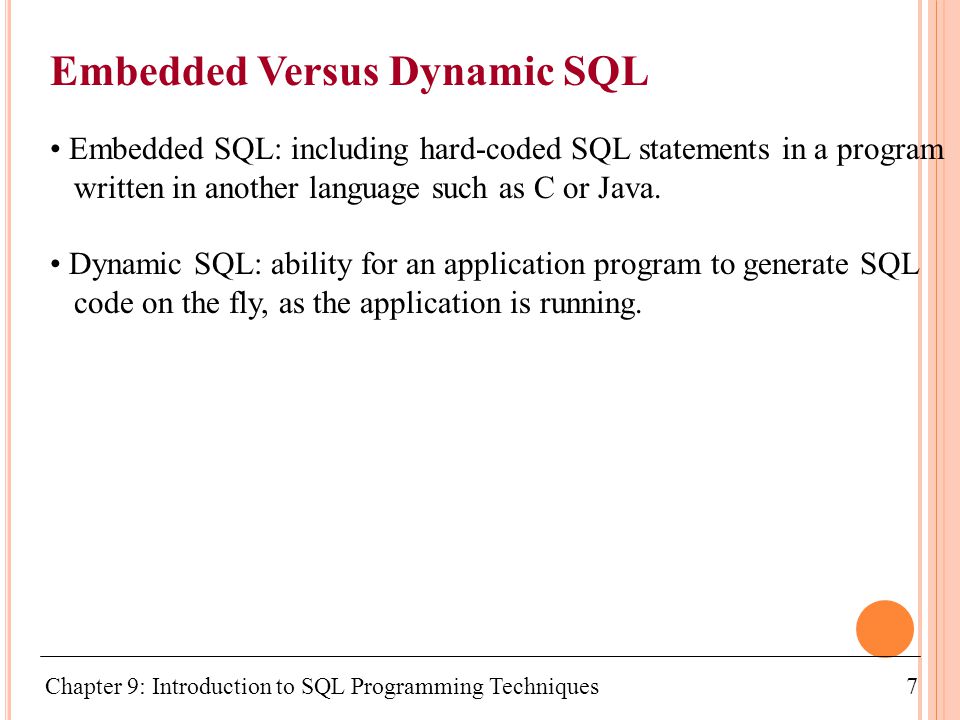 Embedded Versus Dynamic SQL

• Embedded SQL: including hard-coded SQL statements in a program written in another language such as C or Java.

• Dynamic SQL: ability for an application program to generate SQL code on the fly, as the application is running.

Chapter 9: Introduction to SQL Programming Techniques

7